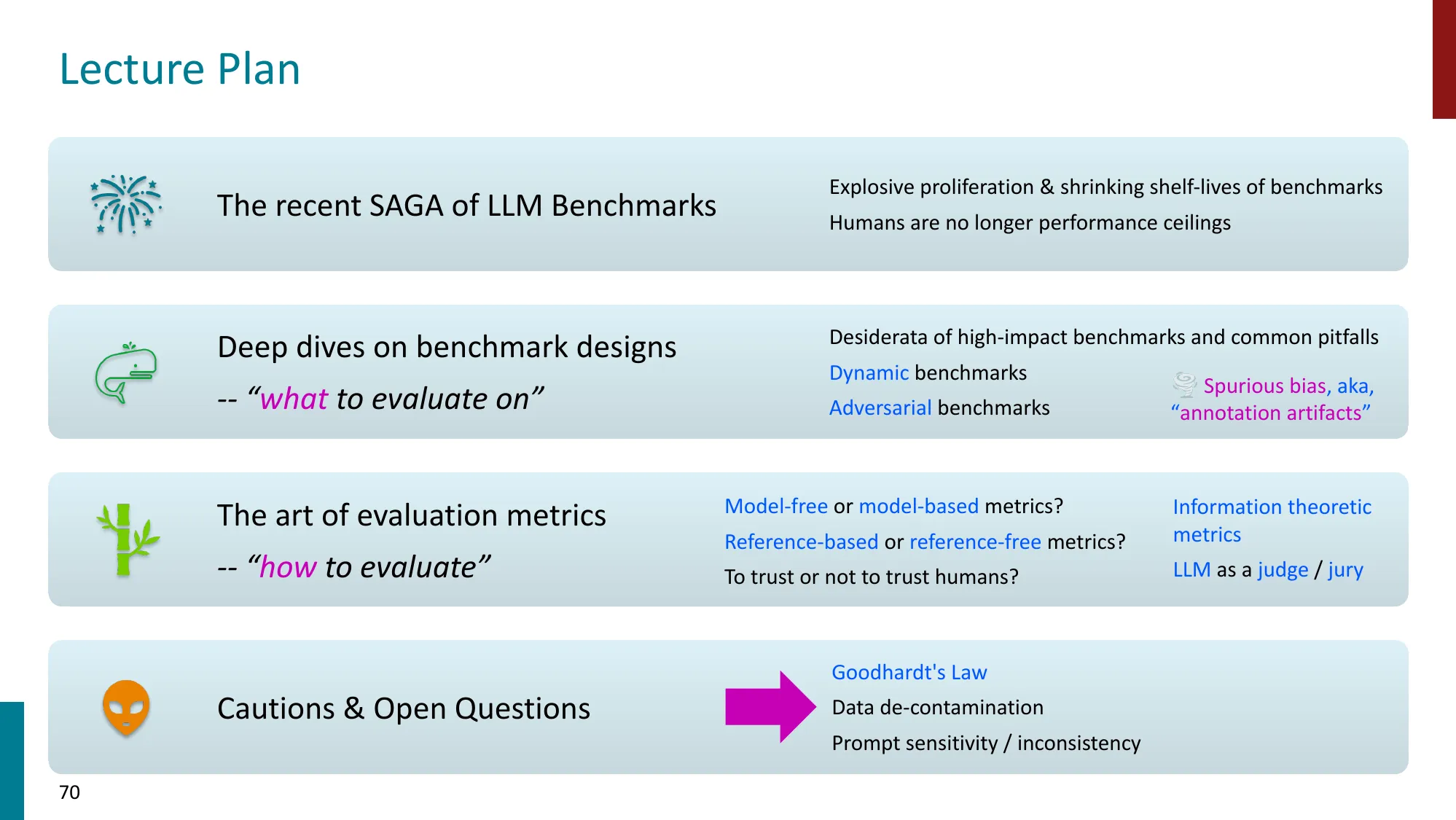 Lecture Plan

The recent SAGA of LLM Benchmarks

Explosive proliferation & shrinking shelf-lives of benchmarks

Humans are no longer performance ceilings

Deep dives on benchmark designs

-- “what to evaluate on”

Desiderata of high-impact benchmarks and common pitfalls

Dynamic benchmarks

Adversarial benchmarks

Spurious bias, aka, “annotation artifacts”

The art of evaluation metrics

-- “how to evaluate”

Model-free or model-based metrics?

Reference-based or reference-free metrics?

To trust or not to trust humans?

Information theoretic metrics

LLM as a judge / jury

Cautions & Open Questions

Goodhardt's Law

Data de-contamination

Prompt sensitivity / inconsistency

70